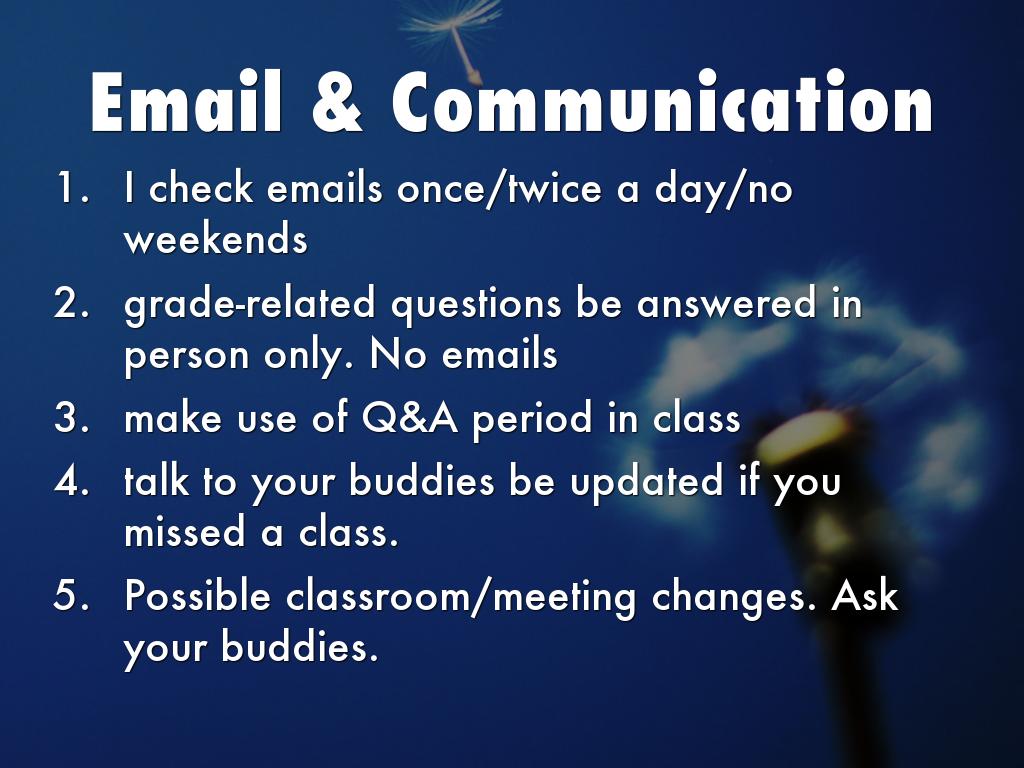 Email & Communication

1. I check emails once/twice a day/no weekends
2. grade-related questions be answered in person only. No emails
3. make use of Q&A period in class
4. talk to your buddies be updated if you missed a class.
5. Possible classroom/meeting changes. Ask your buddies.